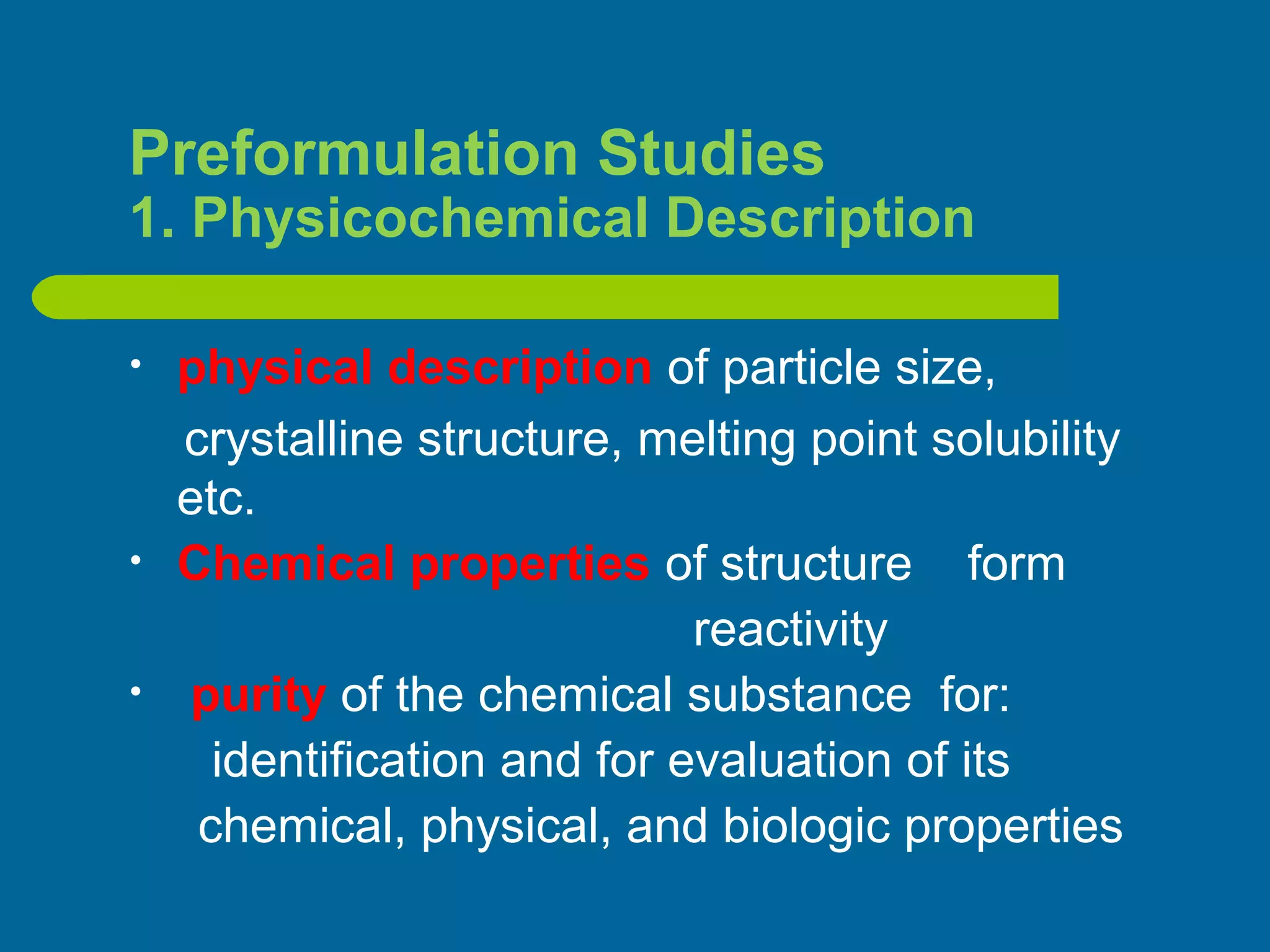 Preformulation Studies
1. Physicochemical Description

• physical description of particle size, crystalline structure, melting point solubility etc.
• Chemical properties of structure form
reactivity
• purity of the chemical substance for: identification and for evaluation of its chemical, physical, and biologic properties